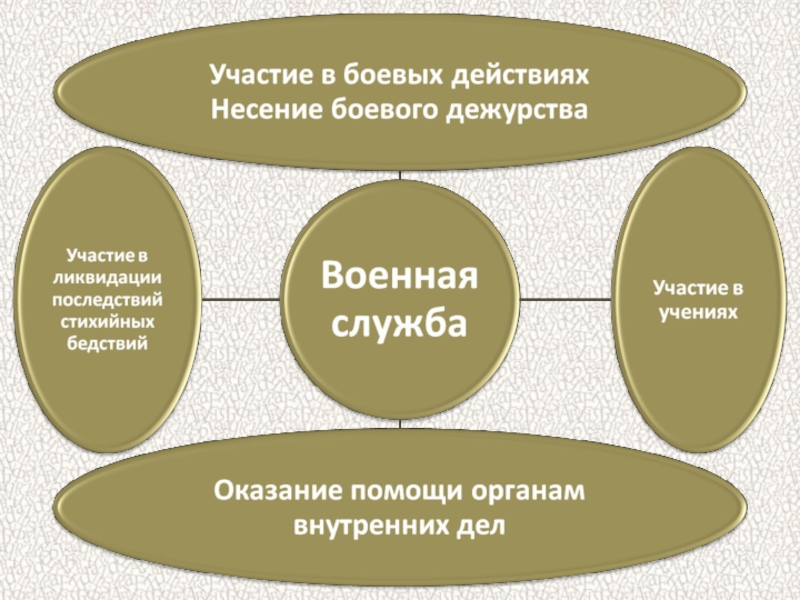 Участие в боевых действиях
Несение боевого дежурства

Участие в ликвидации последствий стихийных бедствий

Военная служба

Участие в учениях

Оказание помощи органам внутренних дел